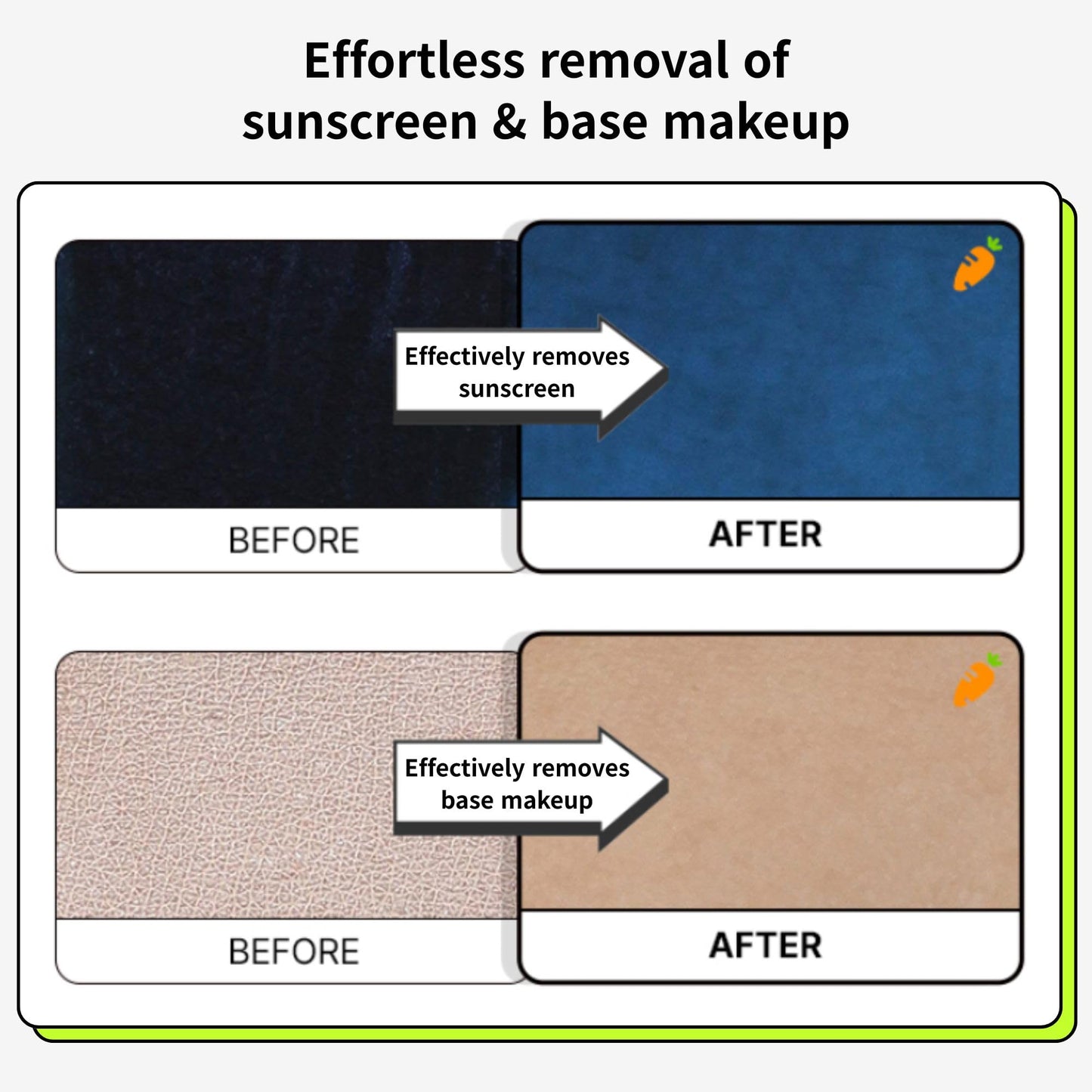 Effortless removal of sunscreen & base makeup

Effectively removes sunscreen

BEFORE

AFTER

Effectively removes base makeup

BEFORE

AFTER